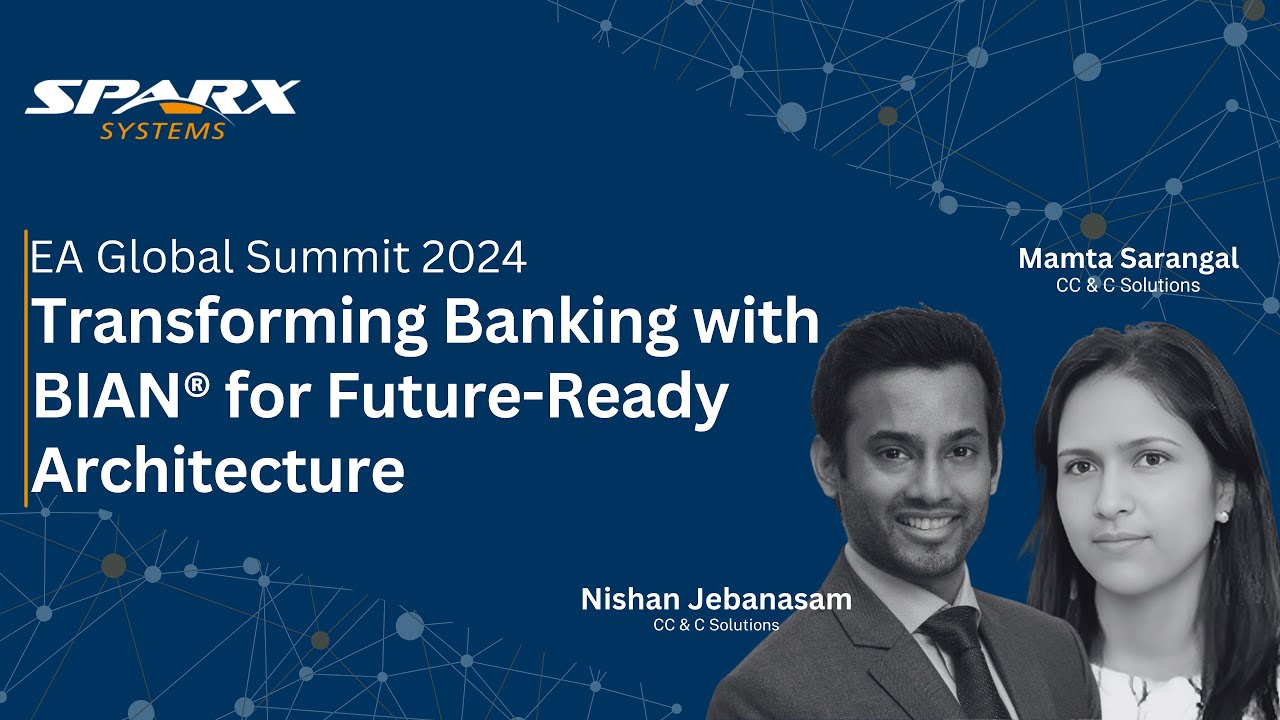 SPARX SYSTEMS

EA Global Summit 2024
Transforming Banking with BIAN® for Future-Ready Architecture

Mamta Sarangal
CC & C Solutions

Nishan Jebanasam
CC & C Solutions